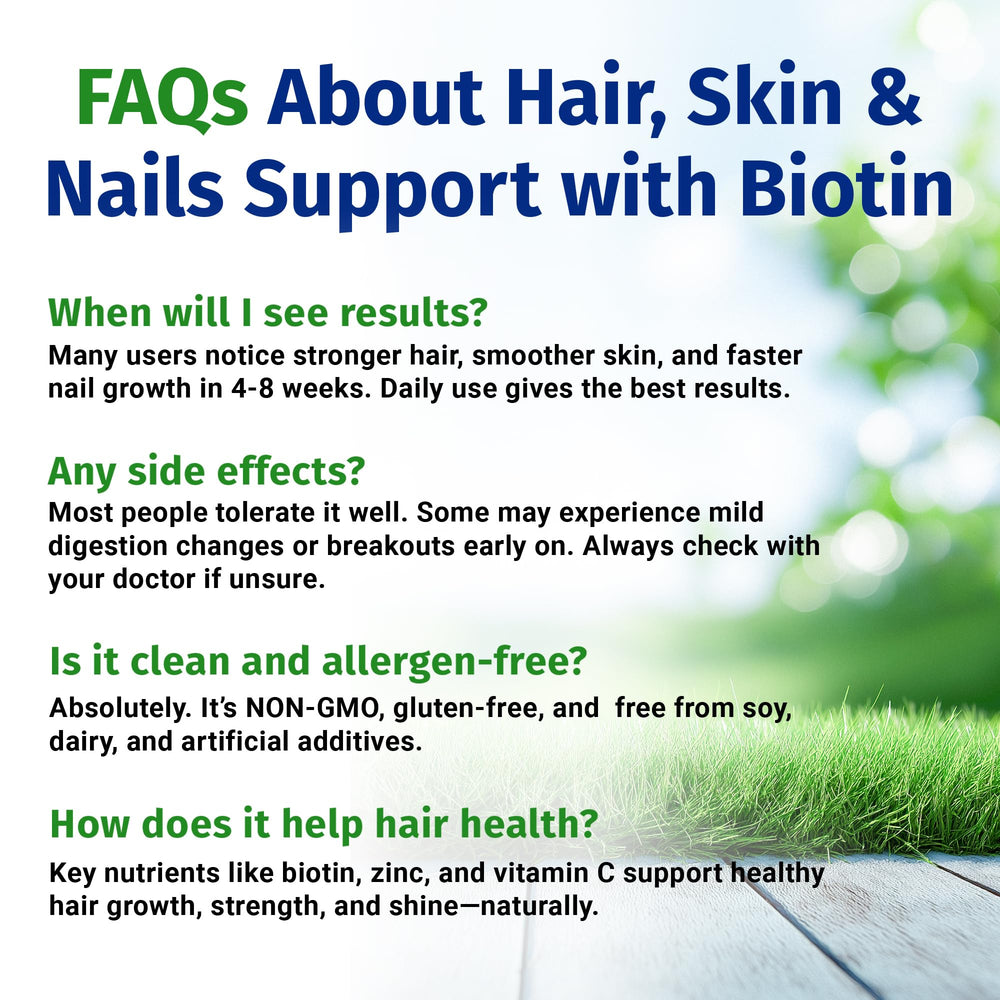 FAQs About Hair, Skin & Nails Support with Biotin

When will I see results?
Many users notice stronger hair, smoother skin, and faster nail growth in 4-8 weeks. Daily use gives the best results.

Any side effects?
Most people tolerate it well. Some may experience mild digestion changes or breakouts early on. Always check with your doctor if unsure.

Is it clean and allergen-free?
Absolutely. It's NON-GMO, gluten-free, and free from soy, dairy, and artificial additives.

How does it help hair health?
Key nutrients like biotin, zinc, and vitamin C support healthy hair growth, strength, and shine—naturally.